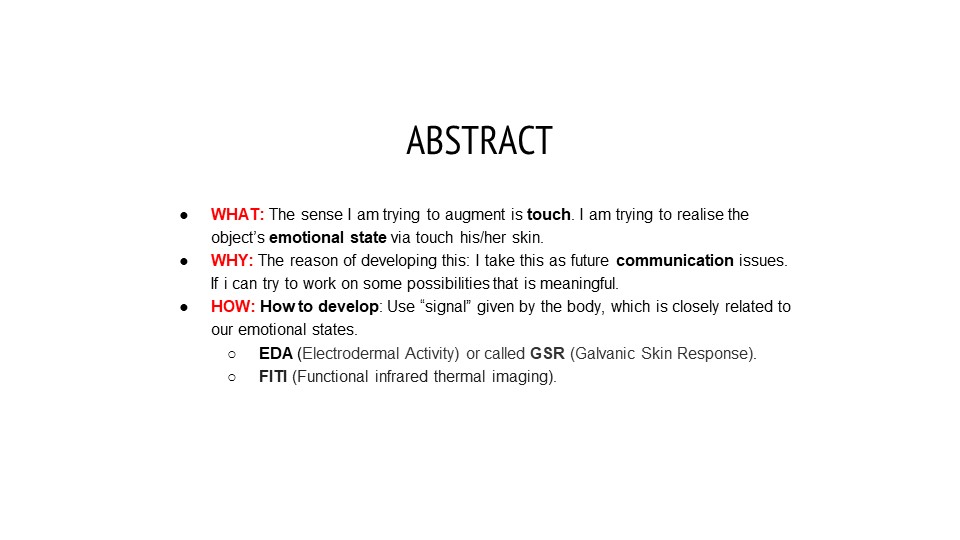 ABSTRACT

● WHAT: The sense I am trying to augment is touch. I am trying to realise the object's emotional state via touch his/her skin.
● WHY: The reason of developing this: I take this as future communication issues. If i can try to work on some possibilities that is meaningful.
● HOW: How to develop: Use "signal" given by the body, which is closely related to our emotional states.
○ EDA (Electrodermal Activity) or called GSR (Galvanic Skin Response).
○ FITI (Functional infrared thermal imaging).